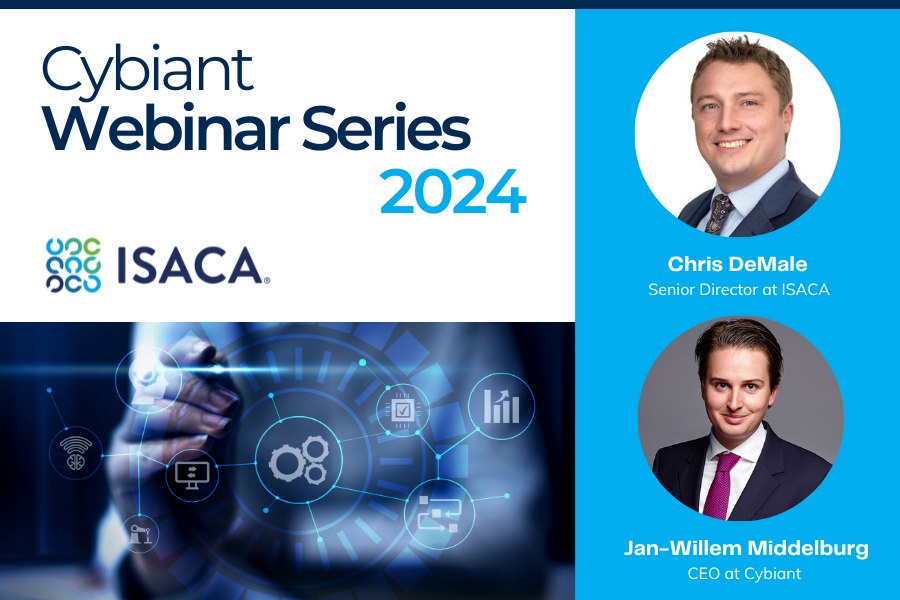 Cybiant
Webinar Series
2024

ISACA.

Chris DeMale
Senior Director at ISACA

Jan-Willem Middelburg
CEO at Cybiant